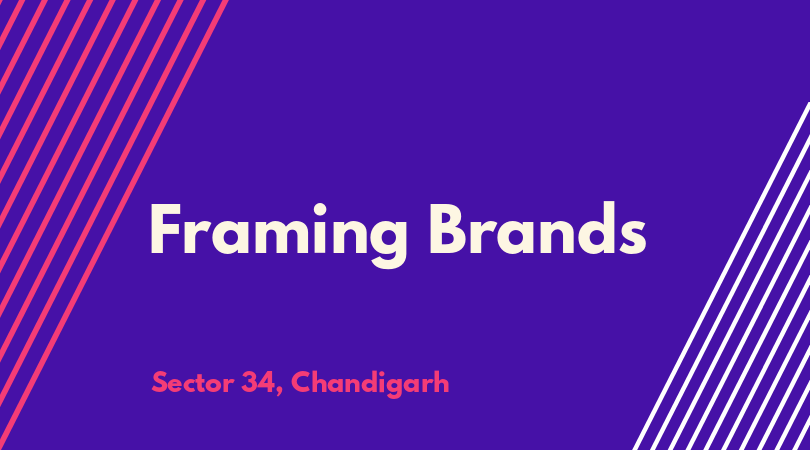 Framing Brands

Sector 34, Chandigarh